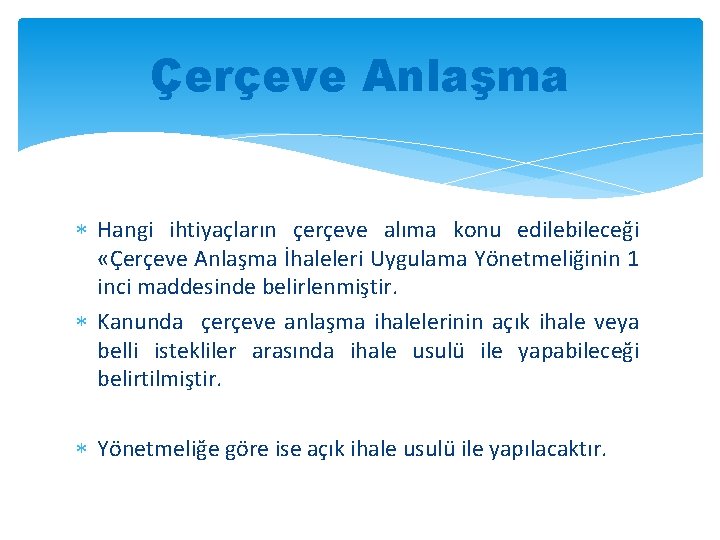 Çerçeve Anlaşma

* Hangi ihtiyaçların çerçeve alıma konu edilebileceği «Çerçeve Anlaşma İhaleleri Uygulama Yönetmeliğinin 1 inci maddesinde belirlenmiştir.

* Kanunda çerçeve anlaşma ihalelerinin açık ihale veya belli istekliler arasında ihale usulü ile yapabileceği belirtilmiştir.

* Yönetmeliğe göre ise açık ihale usulü ile yapılacaktır.